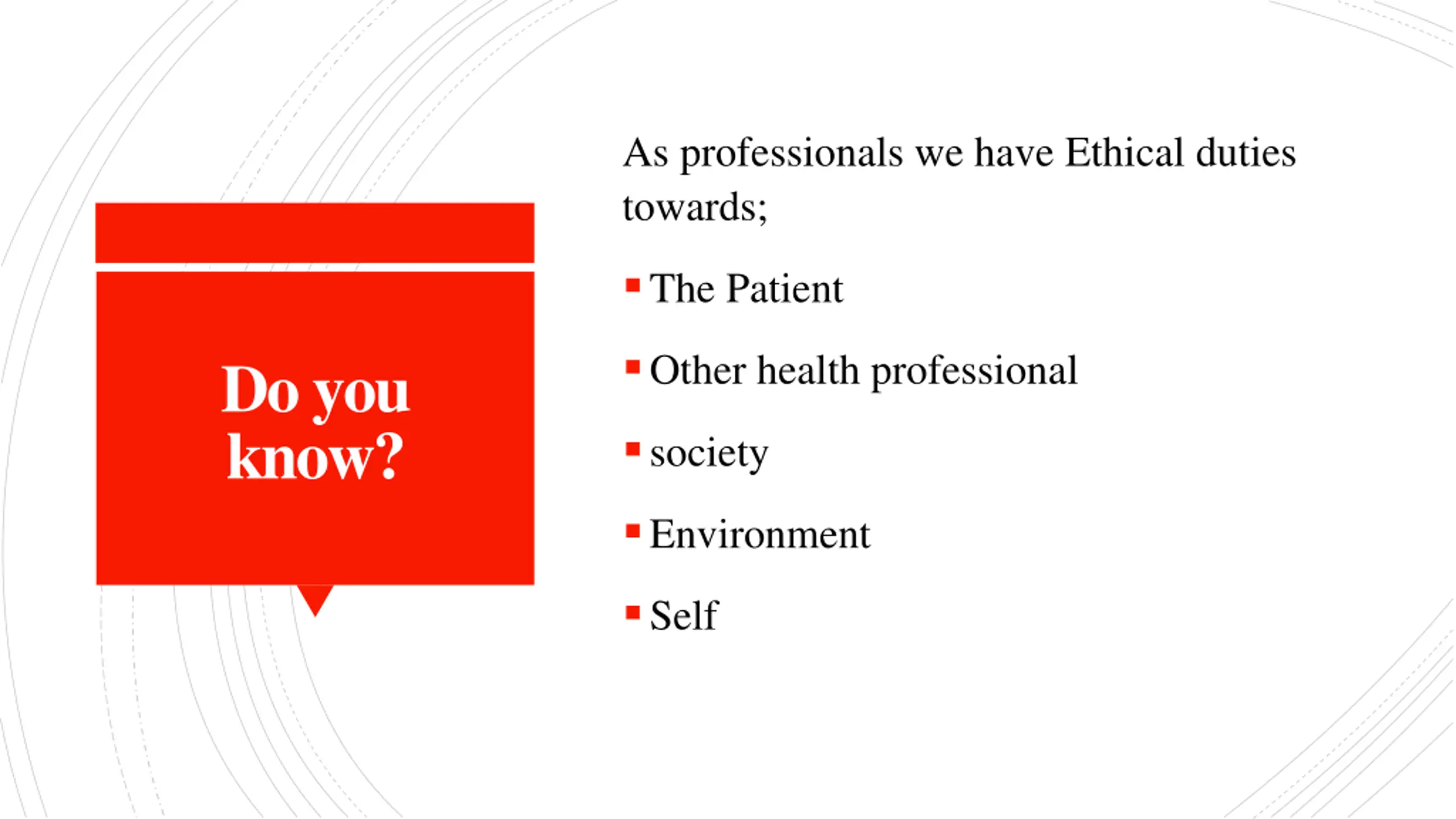 Do you know?

As professionals we have Ethical duties towards;

- The Patient
- Other health professional
- society
- Environment
- Self